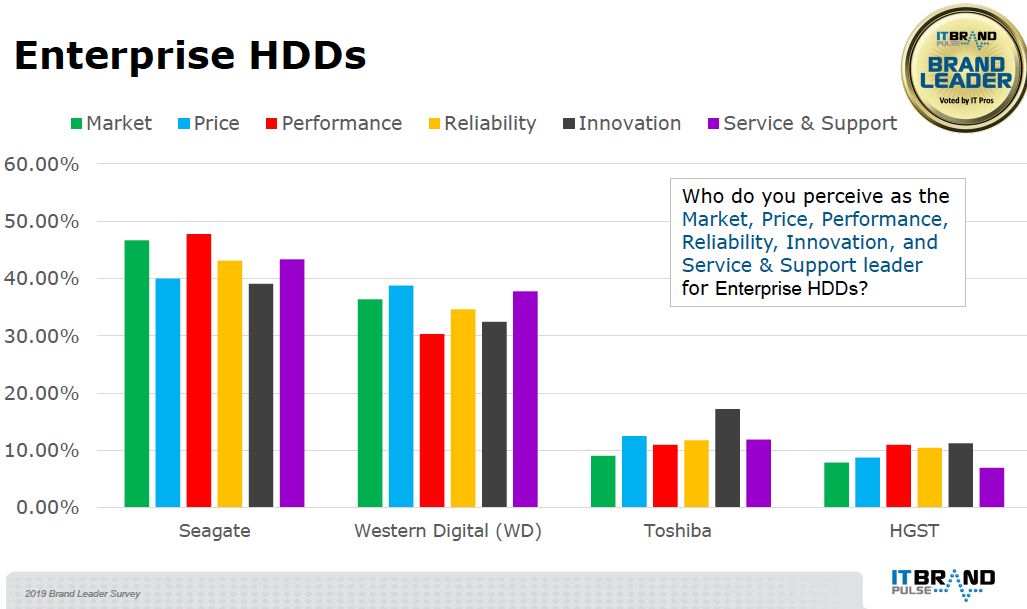 Enterprise HDDs

IT BRAND PULSE
BRAND LEADER
Voted by IT Pros

Market Price Performance Reliability Innovation Service & Support

60.00%
50.00%
40.00%
30.00%
20.00%
10.00%
0.00%

Who do you perceive as the Market, Price, Performance, Reliability, Innovation, and Service & Support leader for Enterprise HDDs?

Seagate
Western Digital (WD)
Toshiba
HGST

2019 Brand Leader Survey

IT BRAND PULSE